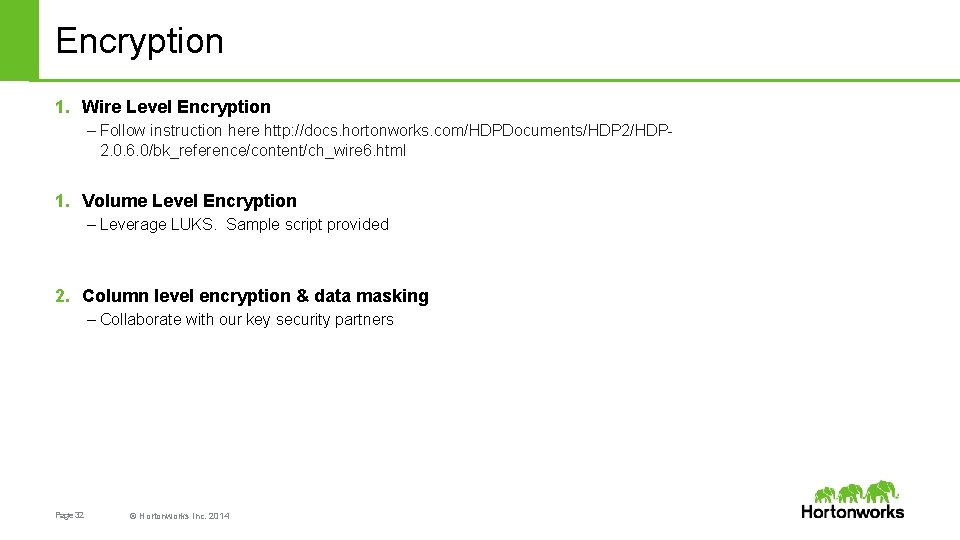 Encryption

1. Wire Level Encryption

– Follow instruction here http://docs.hortonworks.com/HDPDocuments/HDP2/HDP-2.0.6.0/bk_reference/content/ch_wire6.html

1. Volume Level Encryption

– Leverage LUKS. Sample script provided

2. Column level encryption & data masking

– Collaborate with our key security partners

Page 32

© Hortonworks Inc. 2014

Hortonworks